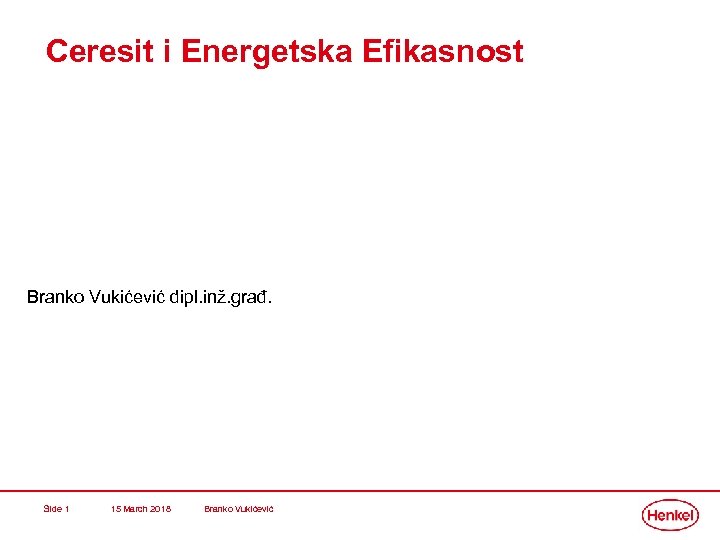 Ceresit i Energetska Efikasnost

Branko Vukićević dipl.inž.građ.

Slide 1 15 March 2018 Branko Vukićević

Henkel